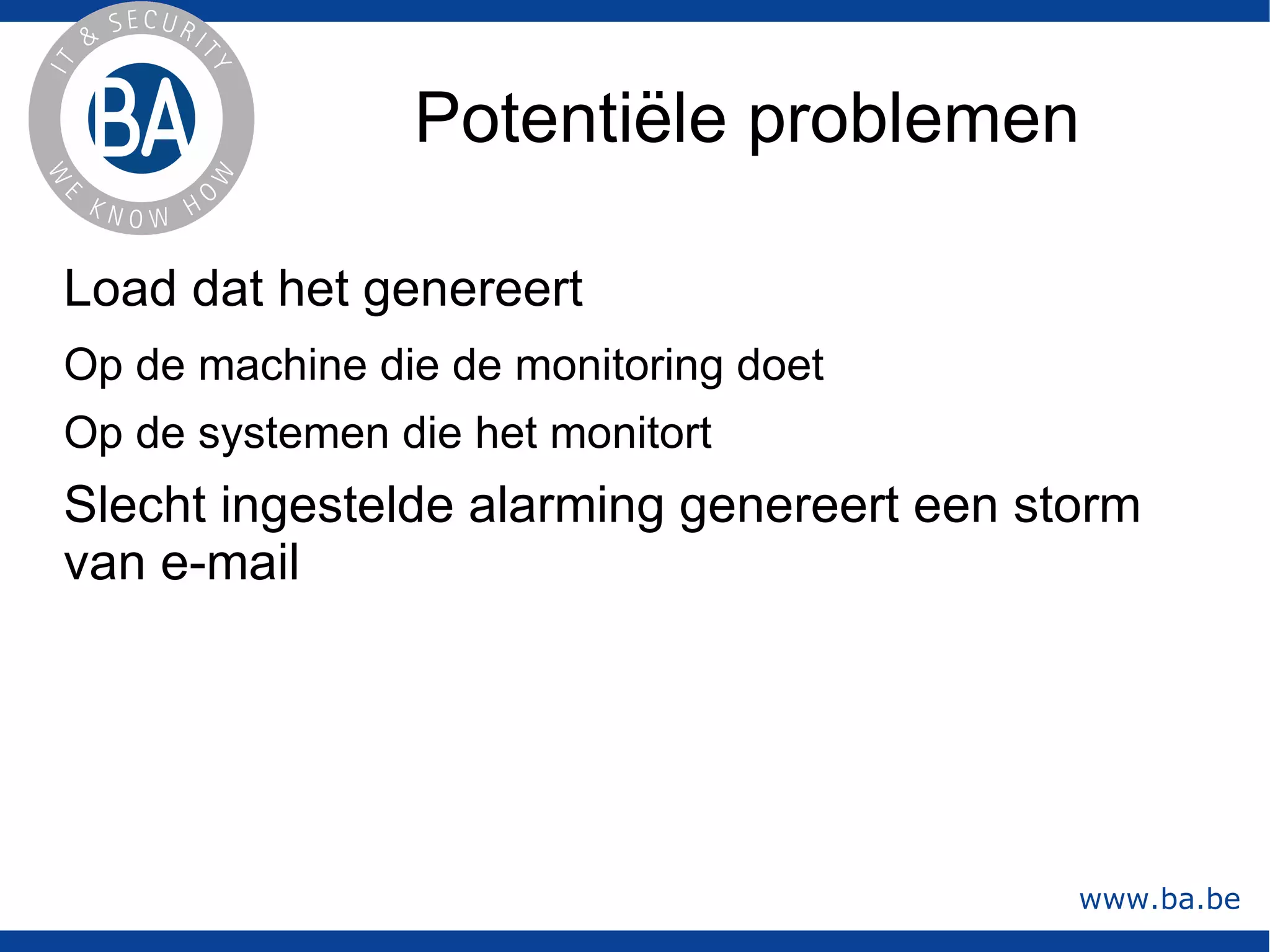 IT & SECURITY
BA
WE KNOW HOW

Potentiële problemen

Load dat het genereert

Op de machine die de monitoring doet

Op de systemen die het monitort

Slecht ingestelde alarming genereert een storm van e-mail

www.ba.be